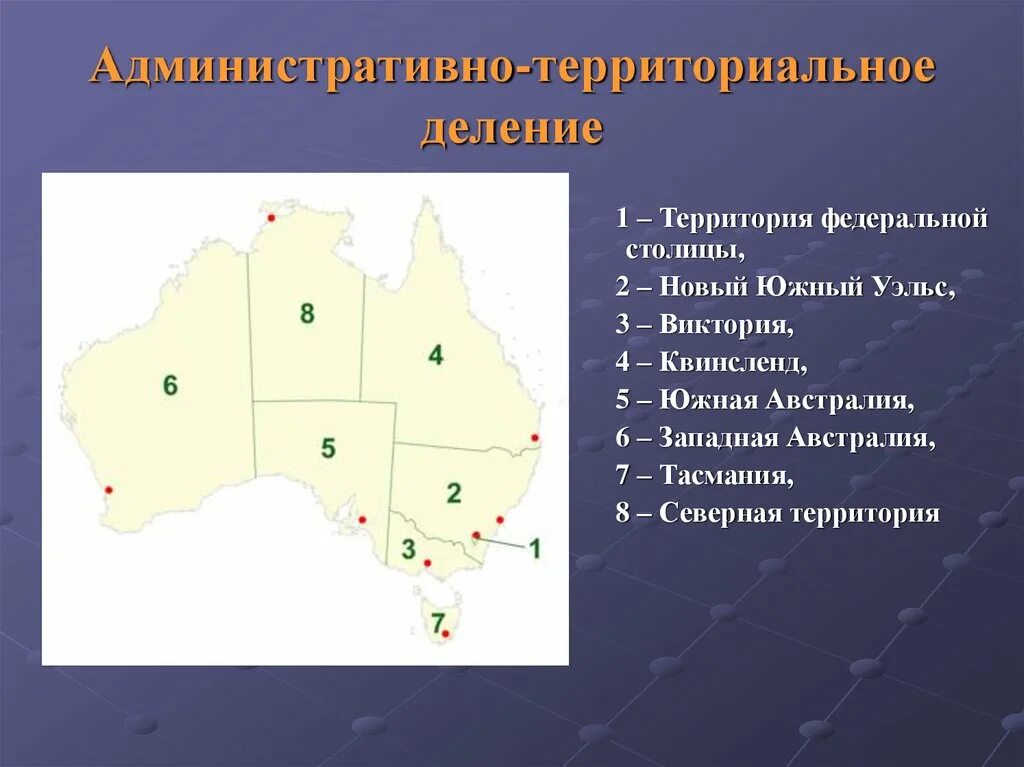 Административно-территориальное деление

8
4
6
5
2
3
1
7

1 – Территория федеральной столицы,
2 – Новый Южный Уэльс,
3 – Виктория,
4 – Квинсленд,
5 – Южная Австралия,
6 – Западная Австралия,
7 – Тасмания,
8 – Северная территория